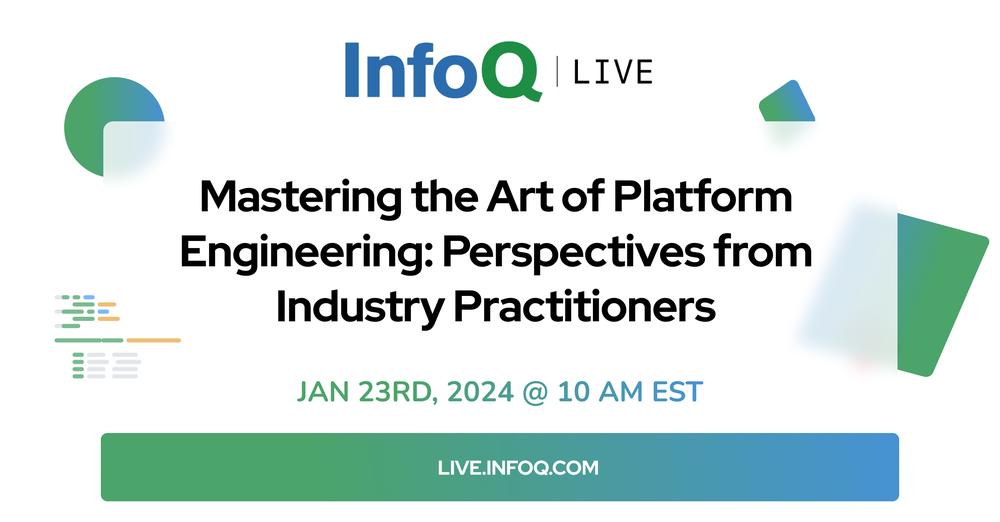 InfoQ | LIVE

Mastering the Art of Platform Engineering: Perspectives from Industry Practitioners

JAN 23RD, 2024 @ 10 AM EST

LIVE.INFOQ.COM